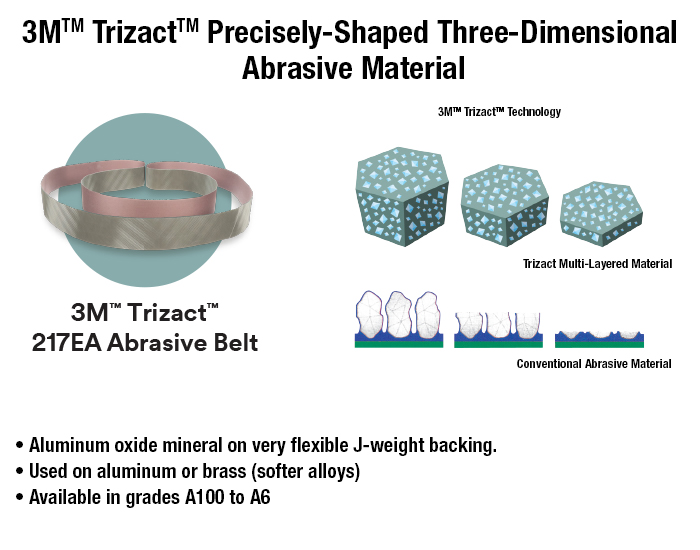 3M™ Trizact™ Precisely-Shaped Three-Dimensional Abrasive Material

3M™ Trizact™ 217EA Abrasive Belt

3M™ Trizact™ Technology

Trizact Multi-Layered Material

Conventional Abrasive Material

• Aluminum oxide mineral on very flexible J-weight backing.
• Used on aluminum or brass (softer alloys)
• Available in grades A100 to A6